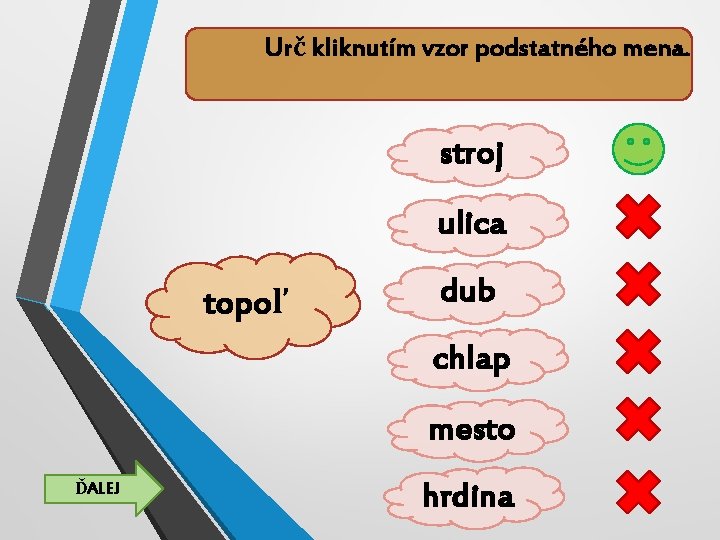 Urč kliknutím vzor podstatného mena.

topoľ

stroj

ulica

dub

chlap

mesto

hrdina

ĎALEJ